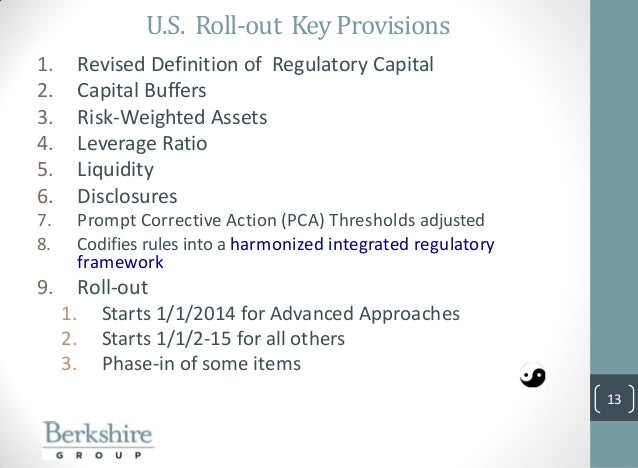 U.S. Roll-out Key Provisions

1. Revised Definition of Regulatory Capital
2. Capital Buffers
3. Risk-Weighted Assets
4. Leverage Ratio
5. Liquidity
6. Disclosures
7. Prompt Corrective Action (PCA) Thresholds adjusted
8. Codifies rules into a harmonized integrated regulatory framework
9. Roll-out
   1. Starts 1/1/2014 for Advanced Approaches
   2. Starts 1/1/2-15 for all others
   3. Phase-in of some items

13

Berkshire
GROUP